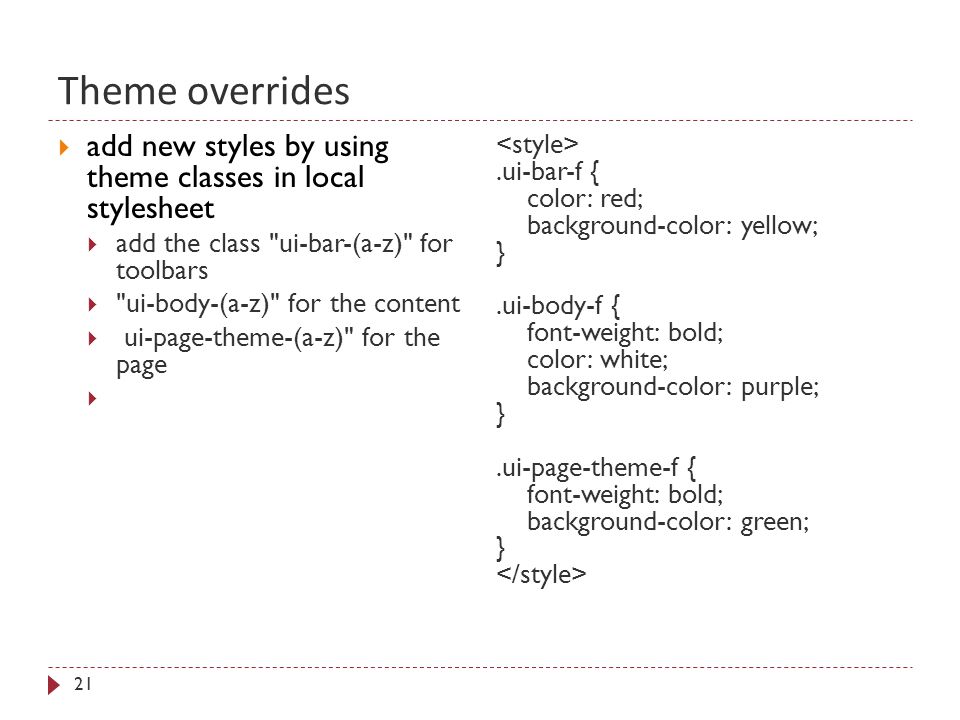 Theme overrides

add new styles by using theme classes in local stylesheet

add the class "ui-bar-(a-z)" for toolbars

"ui-body-(a-z)" for the content

ui-page-theme-(a-z)" for the page

<style>
.ui-bar-f {
color: red;
background-color: yellow;
}

.ui-body-f {
font-weight: bold;
color: white;
background-color: purple;
}

.ui-page-theme-f {
font-weight: bold;
background-color: green;
}
</style>

21